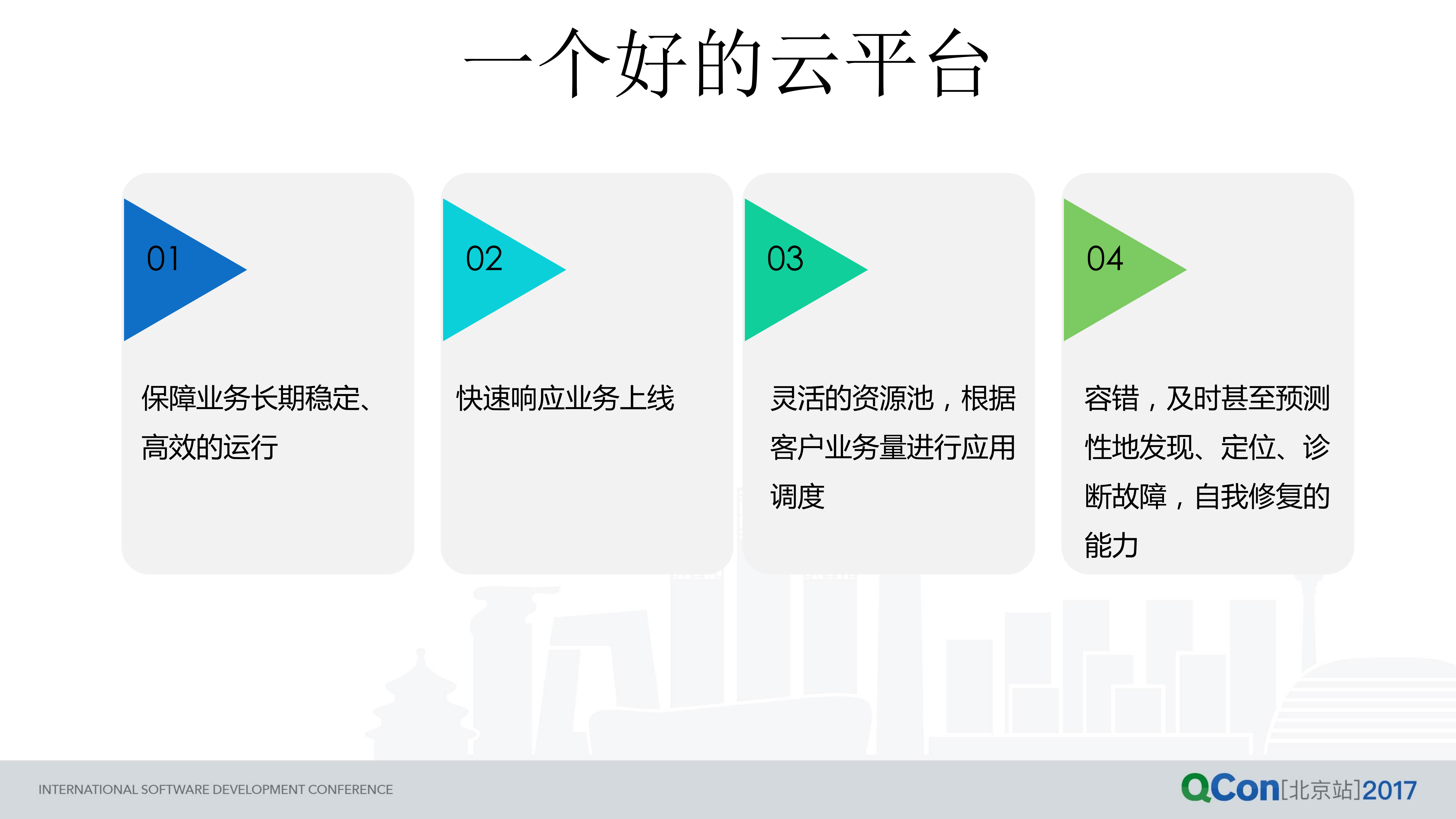 一个好的云平台

01

保障业务长期稳定、高效的运行

02

快速响应业务上线

03

灵活的资源池，根据客户业务量进行应用调度

04

容错，及时甚至预测性地发现、定位、诊断故障，自我修复的能力

INTERNATIONAL SOFTWARE DEVELOPMENT CONFERENCE

QCon[北京站]2017